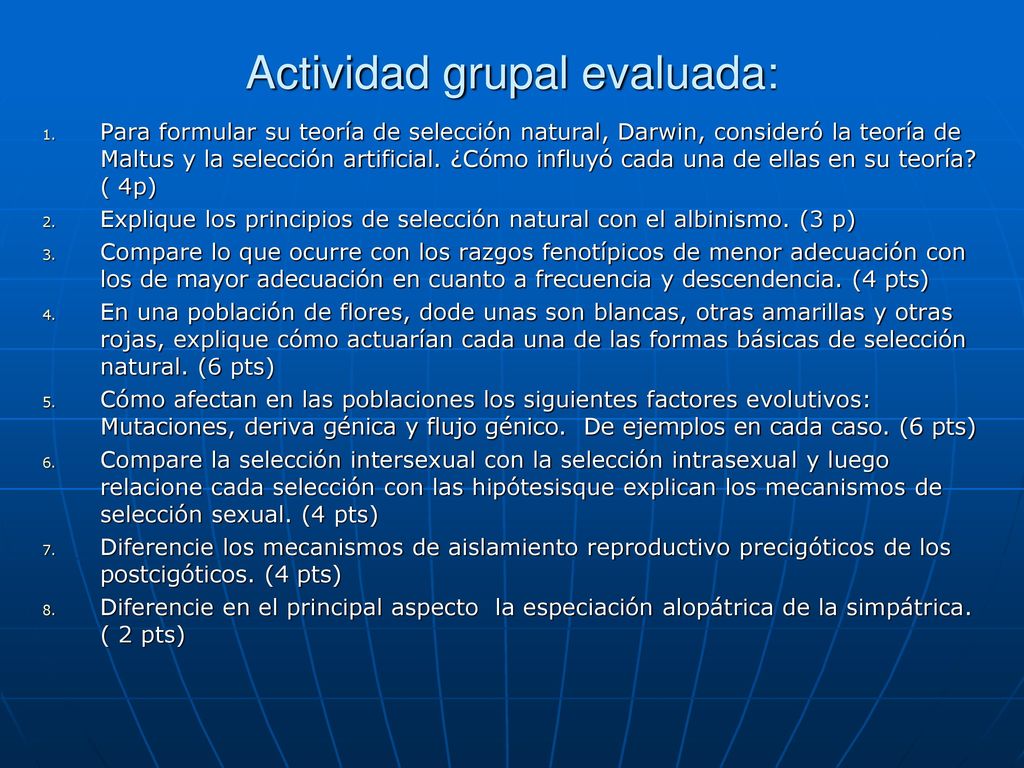 Actividad grupal evaluada:

1. Para formular su teoría de selección natural, Darwin, consideró la teoría de Maltus y la selección artificial. ¿Cómo influyó cada una de ellas en su teoría? ( 4p)
2. Explique los principios de selección natural con el albinismo. (3 p)
3. Compare lo que ocurre con los razgos fenotípicos de menor adecuación con los de mayor adecuación en cuanto a frecuencia y descendencia. (4 pts)
4. En una población de flores, dode unas son blancas, otras amarillas y otras rojas, explique cómo actuarían cada una de las formas básicas de selección natural. (6 pts)
5. Cómo afectan en las poblaciones los siguientes factores evolutivos: Mutaciones, deriva génica y flujo génico. De ejemplos en cada caso. (6 pts)
6. Compare la selección intersexual con la selección intrasexual y luego relacione cada selección con las hipótesisque explican los mecanismos de selección sexual. (4 pts)
7. Diferencie los mecanismos de aislamiento reproductivo precigóticos de los postcigóticos. (4 pts)
8. Diferencie en el principal aspecto la especiación alopátrica de la simpátrica. ( 2 pts)